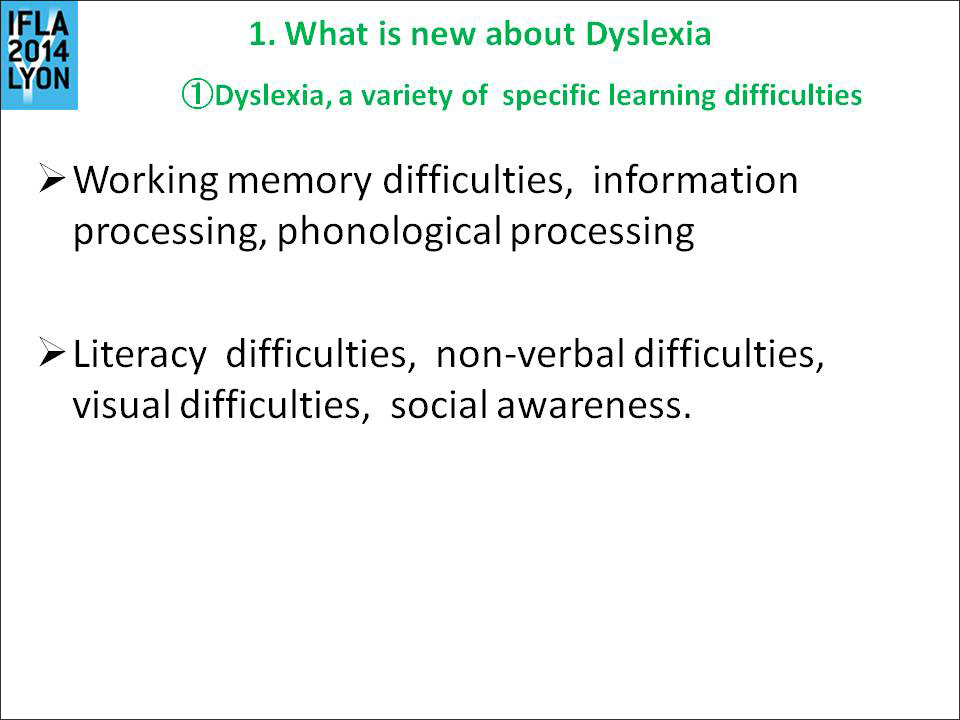 IFLA 2014 LYON

1. What is new about Dyslexia

①Dyslexia, a variety of specific learning difficulties

➢ Working memory difficulties, information processing, phonological processing

➢ Literacy difficulties, non-verbal difficulties, visual difficulties, social awareness.